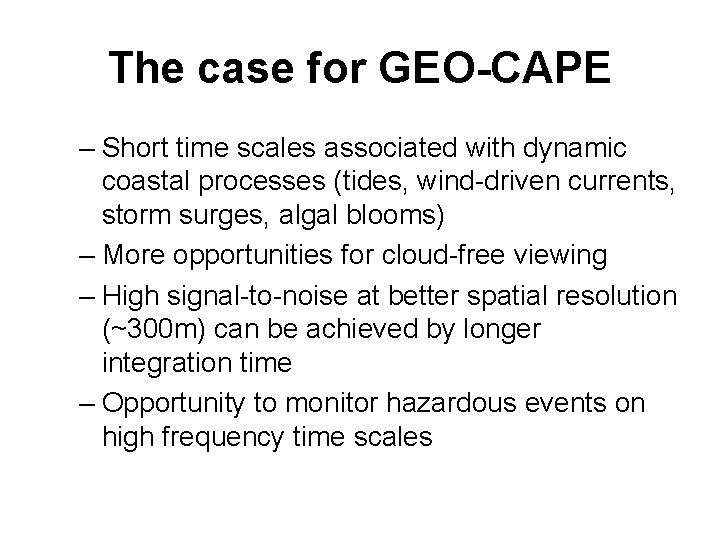 The case for GEO-CAPE

– Short time scales associated with dynamic coastal processes (tides, wind-driven currents, storm surges, algal blooms)

– More opportunities for cloud-free viewing

– High signal-to-noise at better spatial resolution (~300m) can be achieved by longer integration time

– Opportunity to monitor hazardous events on high frequency time scales